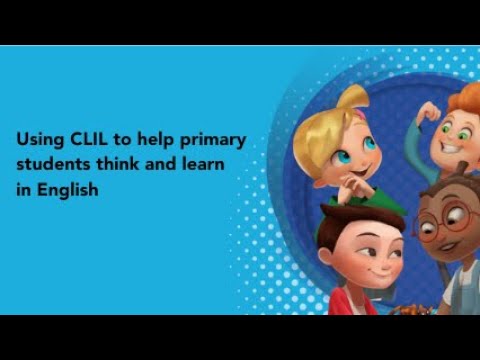 Using CLIL to help primary students think and learn in English